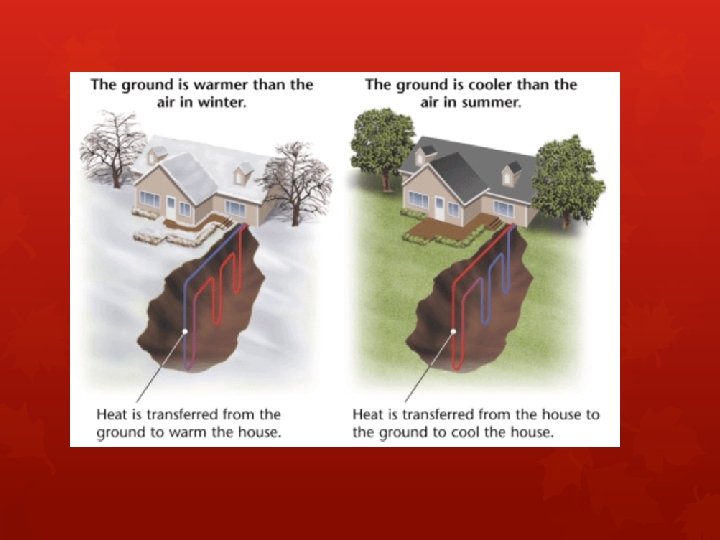 The ground is warmer than the air in winter.

Heat is transferred from the ground to warm the house.

The ground is cooler than the air in summer.

Heat is transferred from the house to the ground to cool the house.